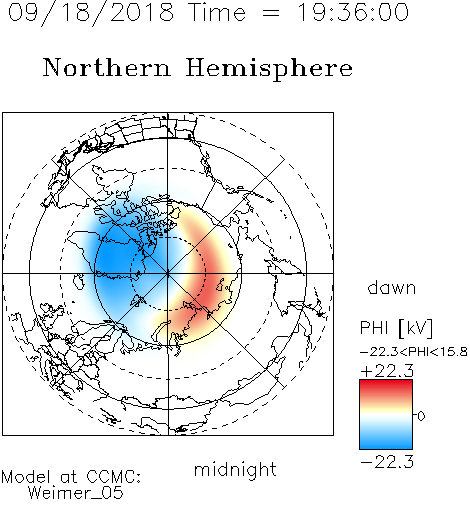 09/18/2018 Time = 19:36:00

Northern Hemisphere

dawn

PHI [kV]

-22.3<PHI<15.8

+22.3

0

-22.3

midnight

Model at CCMC:
Weimer_05